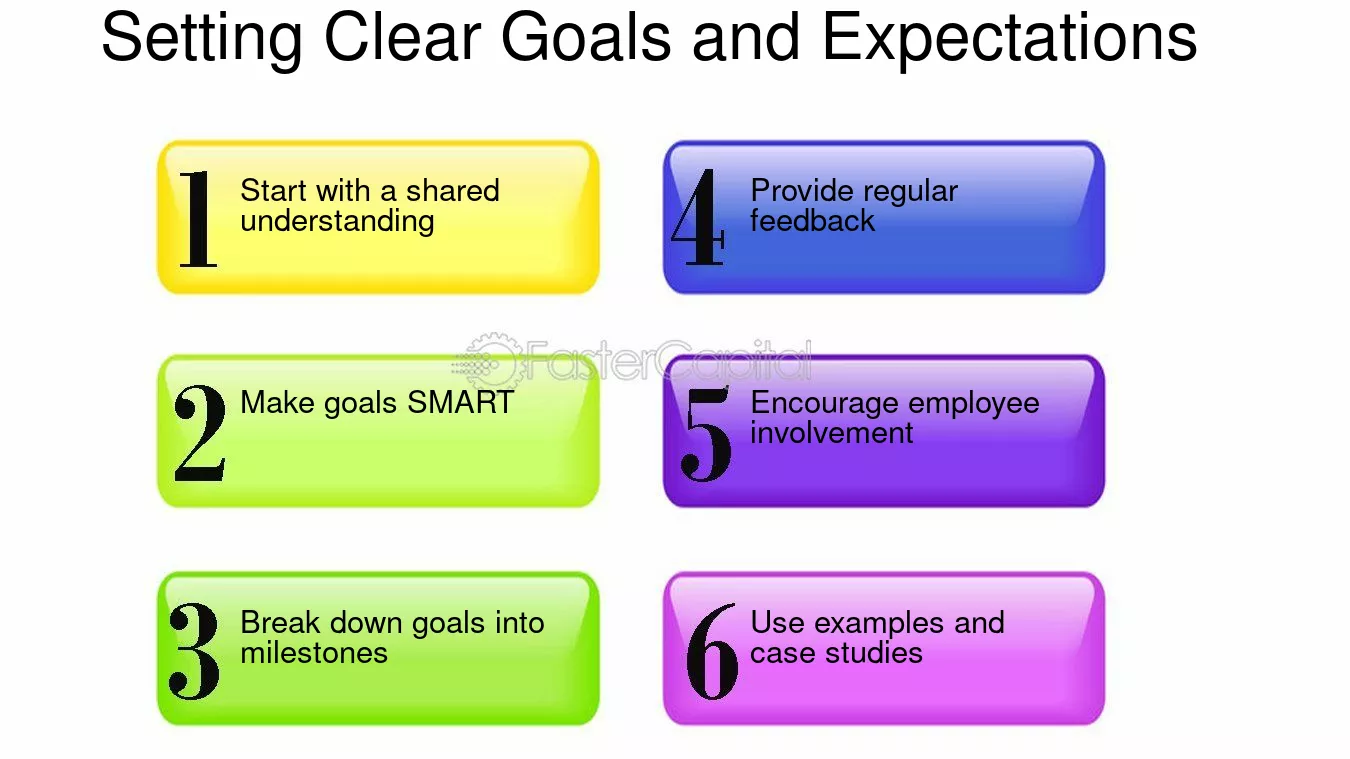 Setting Clear Goals and Expectations

1 Start with a shared understanding

2 Make goals SMART

3 Break down goals into milestones

4 Provide regular feedback

5 Encourage employee involvement

6 Use examples and case studies

FasterCapital